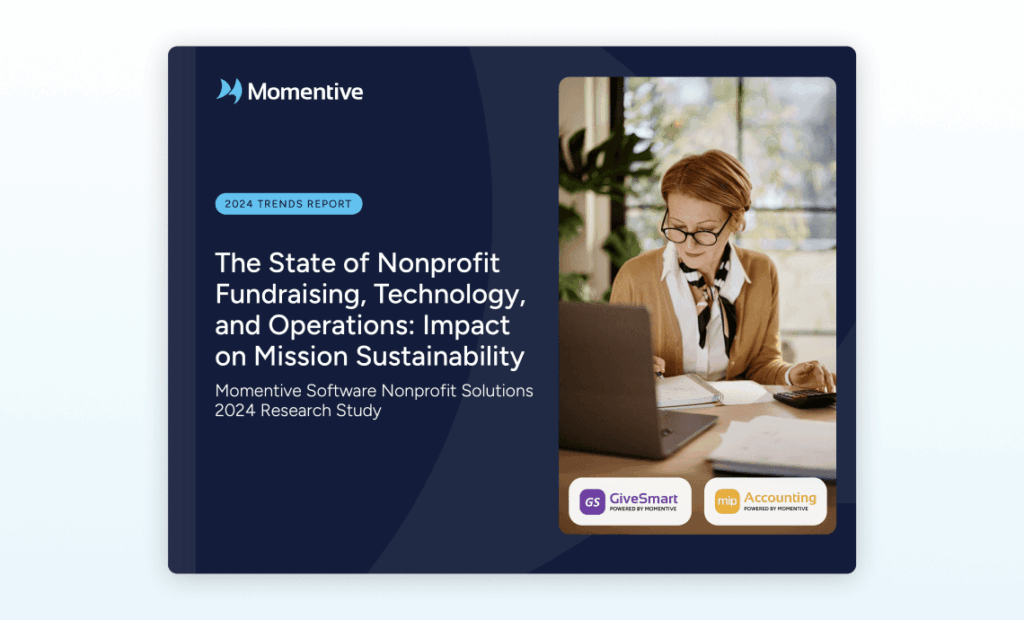 Momentive

2024 TRENDS REPORT

The State of Nonprofit Fundraising, Technology, and Operations: Impact on Mission Sustainability

Momentive Software Nonprofit Solutions 2024 Research Study

GS GiveSmart POWERED BY MOMENTIVE

mip Accounting POWERED BY MOMENTIVE